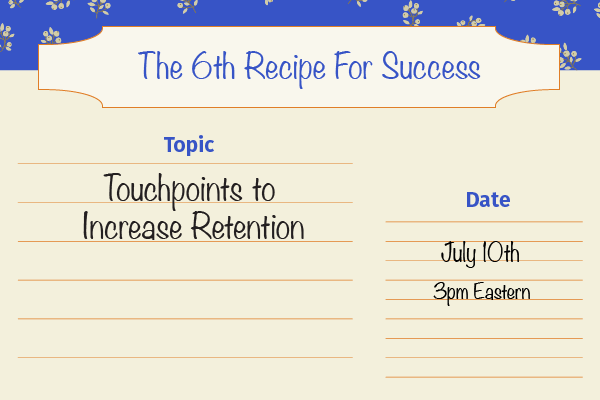 The 6th Recipe For Success

Topic

Touchpoints to Increase Retention

Date

July 10th

3pm Eastern